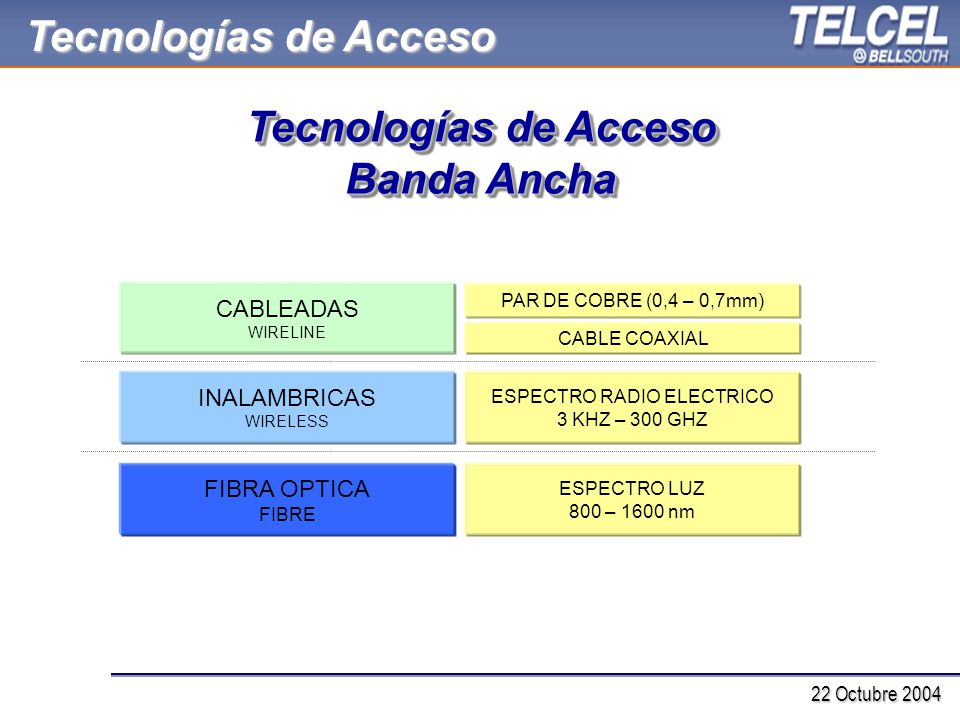 Tecnologías de Acceso

TELCEL
BELLSOUTH

Tecnologías de Acceso
Banda Ancha

CABLEADAS
WIRELINE

PAR DE COBRE (0,4 – 0,7mm)

CABLE COAXIAL

INALAMBRICAS
WIRELESS

ESPECTRO RADIO ELECTRICO
3 KHZ – 300 GHZ

FIBRA OPTICA
FIBRE

ESPECTRO LUZ
800 – 1600 nm

22 Octubre 2004